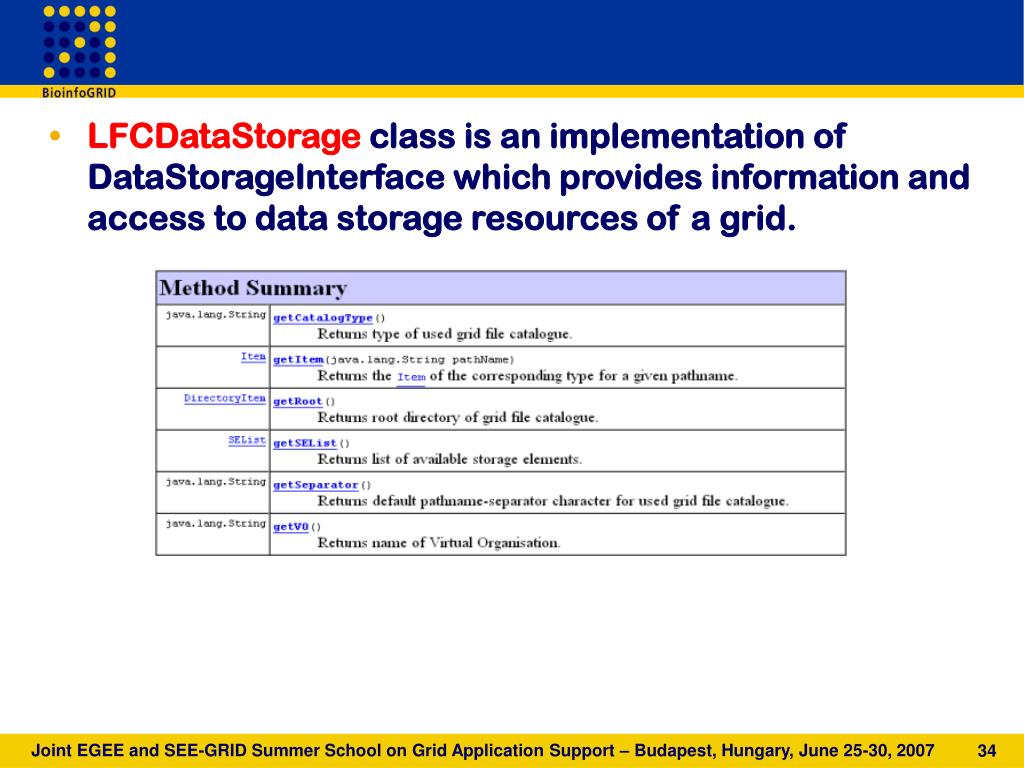 BioinfoGRID

• LFCDataStorage class is an implementation of DataStorageInterface which provides information and access to data storage resources of a grid.

| Method Summary | |
|---|---|
| java.lang.String | getCatalogType() Returns type of used grid file catalogue. |
| Item | getItem(java.lang.String pathName) Returns the Item of the corresponding type for a given pathname. |
| DirectoryItem | getRoot() Returns root directory of grid file catalogue. |
| SEList | getSEList() Returns list of available storage elements. |
| java.lang.String | getSeparator() Returns default pathname-separator character for used grid file catalogue. |
| java.lang.String | getVO() Returns name of Virtual Organisation. |

Joint EGEE and SEE-GRID Summer School on Grid Application Support – Budapest, Hungary, June 25-30, 2007 34